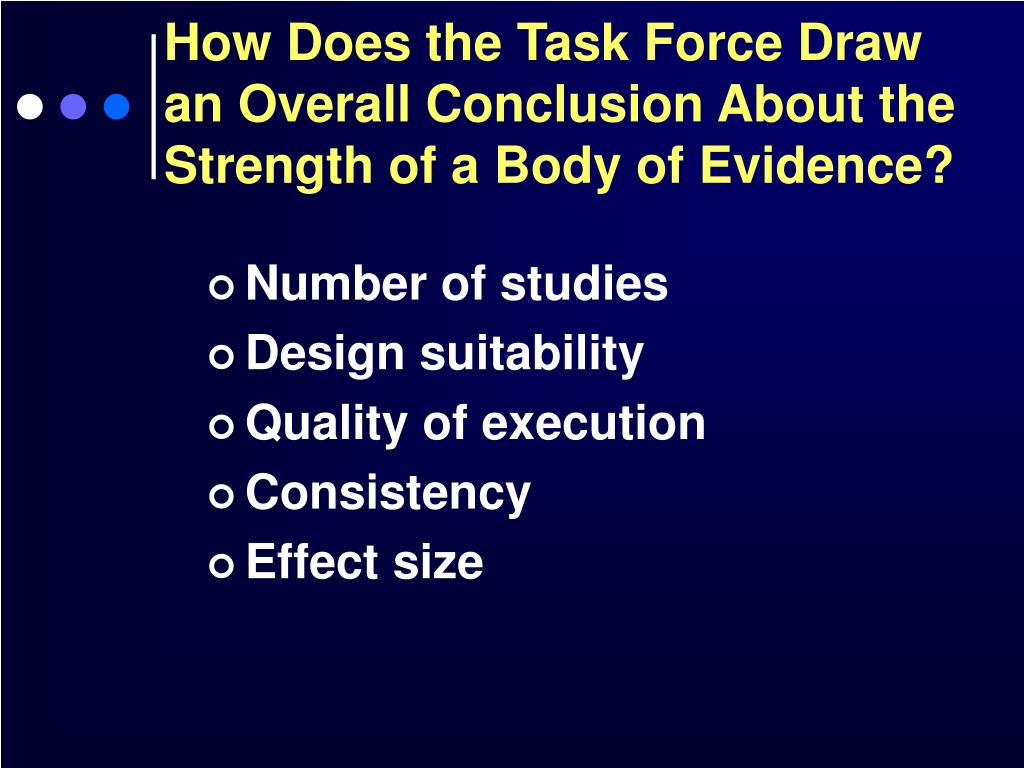 How Does the Task Force Draw an Overall Conclusion About the Strength of a Body of Evidence?

Number of studies
Design suitability
Quality of execution
Consistency
Effect size